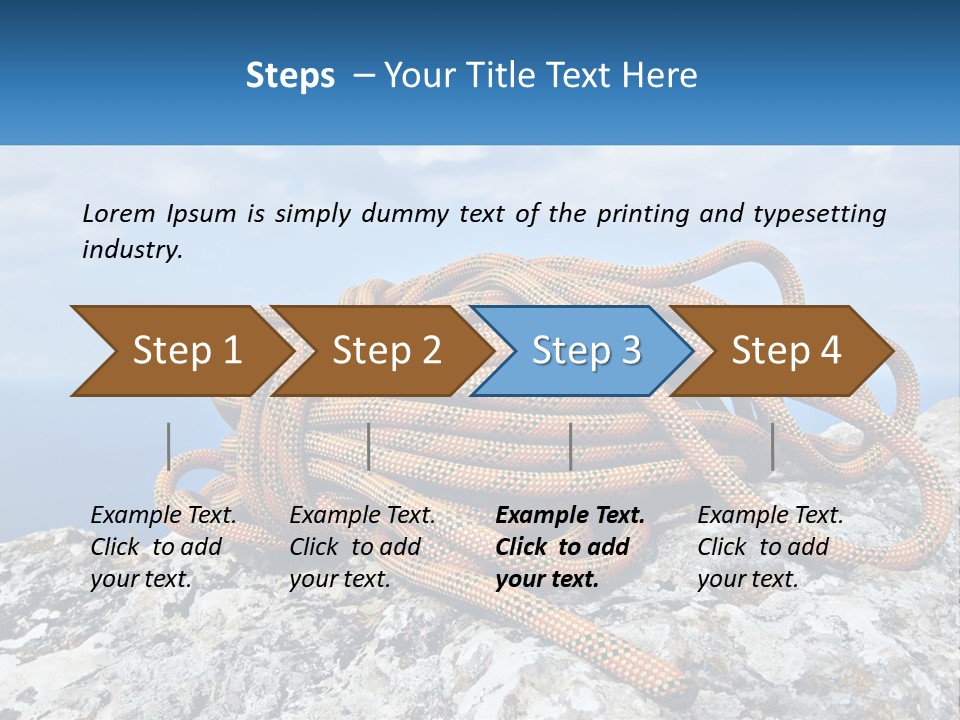 Steps – Your Title Text Here

Lorem Ipsum is simply dummy text of the printing and typesetting industry.

Step 1

Step 2

Step 3

Step 4

Example Text. Click to add your text.

Example Text. Click to add your text.

Example Text. Click to add your text.

Example Text. Click to add your text.